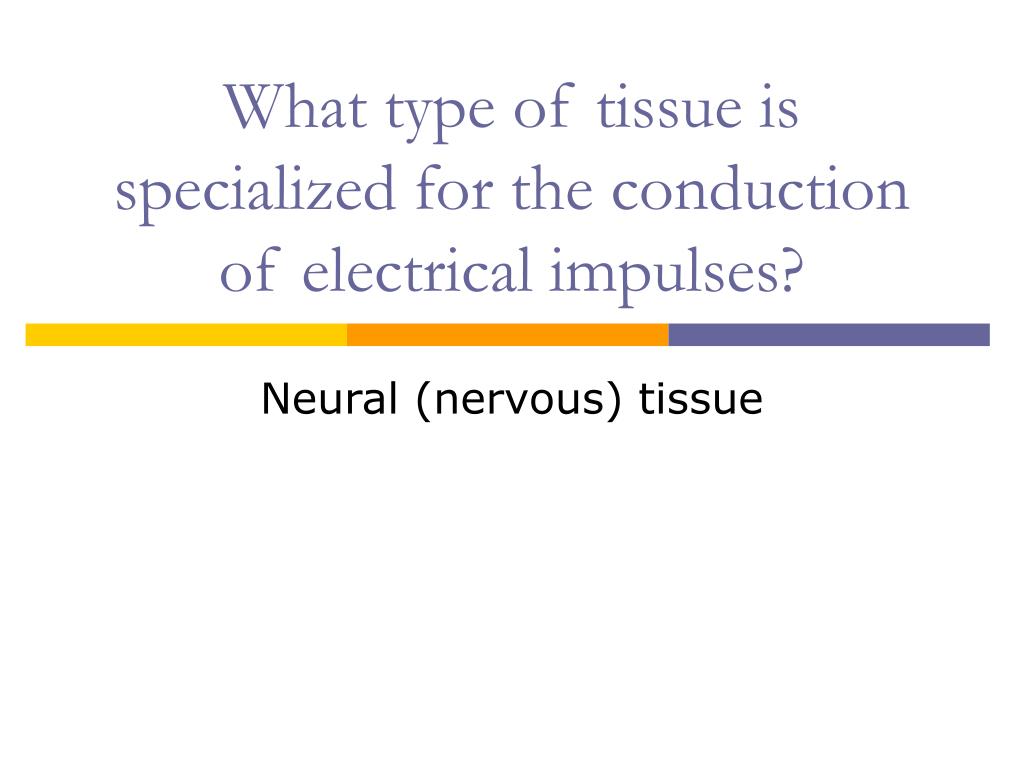 What type of tissue is specialized for the conduction of electrical impulses?

Neural (nervous) tissue